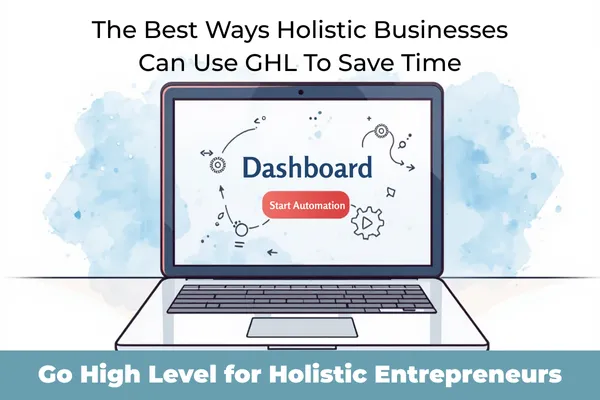 The Best Ways Holistic Businesses Can Use GHL To Save Time

Dashboard

Start Automation

Go High Level for Holistic Entrepreneurs